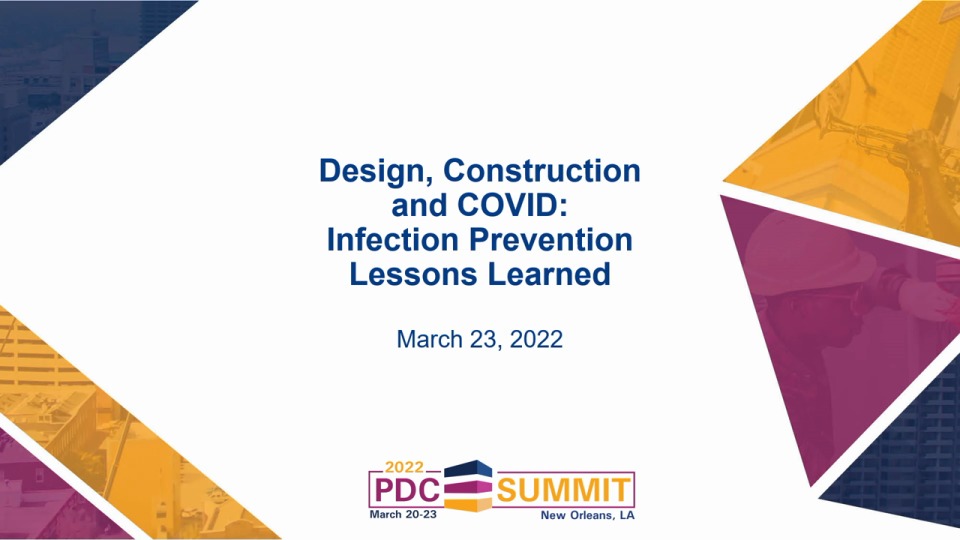 Design, Construction and COVID: Infection Prevention Lessons Learned

March 23, 2022

2022
PDC SUMMIT
March 20-23
New Orleans, LA